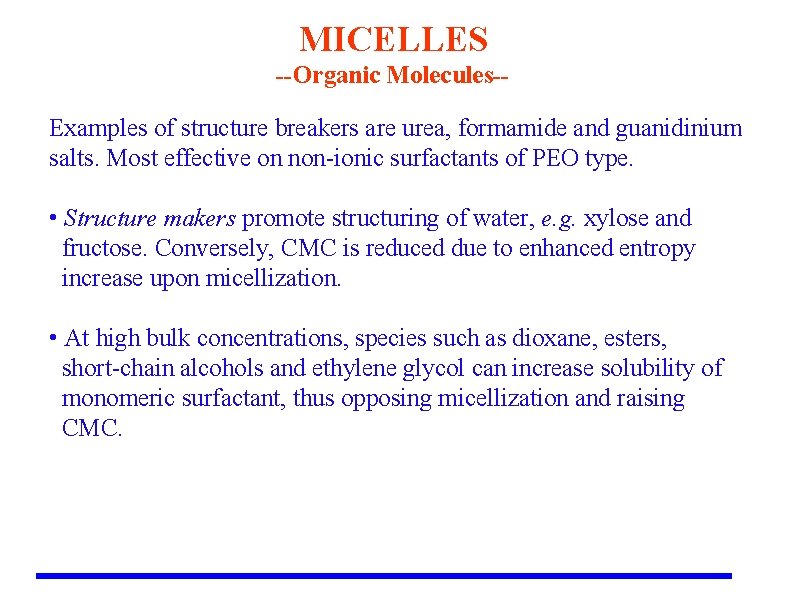 MICELLES
--Organic Molecules--

Examples of structure breakers are urea, formamide and guanidinium salts. Most effective on non-ionic surfactants of PEO type.

• Structure makers promote structuring of water, e.g. xylose and fructose. Conversely, CMC is reduced due to enhanced entropy increase upon micellization.

• At high bulk concentrations, species such as dioxane, esters, short-chain alcohols and ethylene glycol can increase solubility of monomeric surfactant, thus opposing micellization and raising CMC.